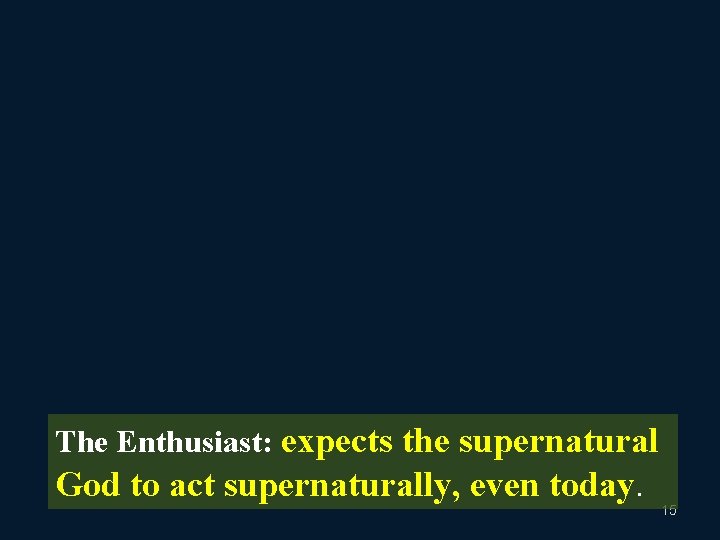 The Enthusiast: expects the supernatural God to act supernaturally, even today.

15